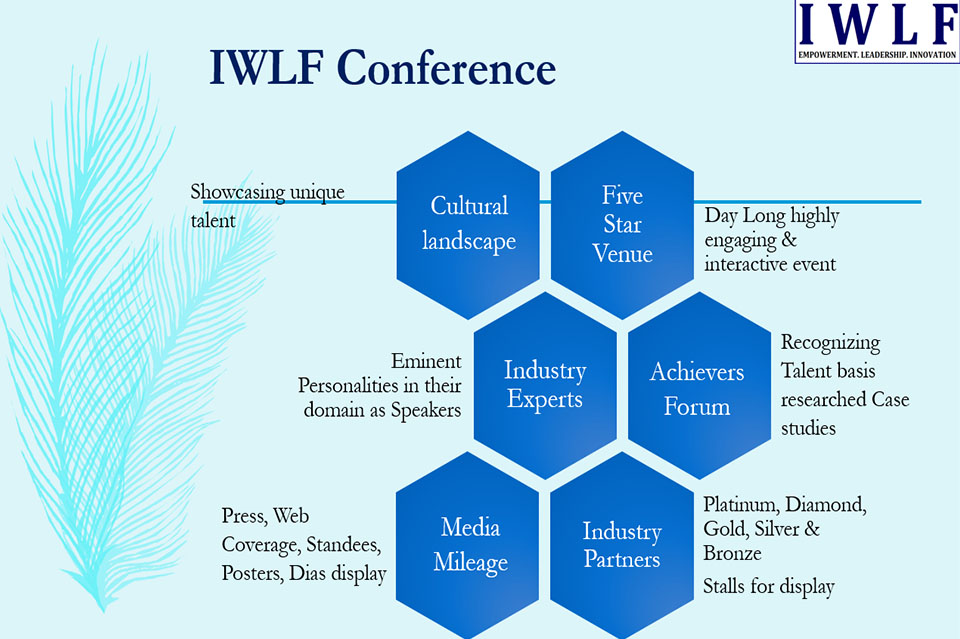 IWLF
EMPOWERMENT. LEADERSHIP. INNOVATION

IWLF Conference

Showcasing unique talent

Cultural landscape

Five Star Venue

Day Long highly engaging & interactive event

Eminent Personalities in their domain as Speakers

Industry Experts

Achievers Forum

Recognizing Talent basis researched Case studies

Press, Web Coverage, Standees, Posters, Dias display

Media Mileage

Industry Partners

Platinum, Diamond, Gold, Silver & Bronze

Stalls for display